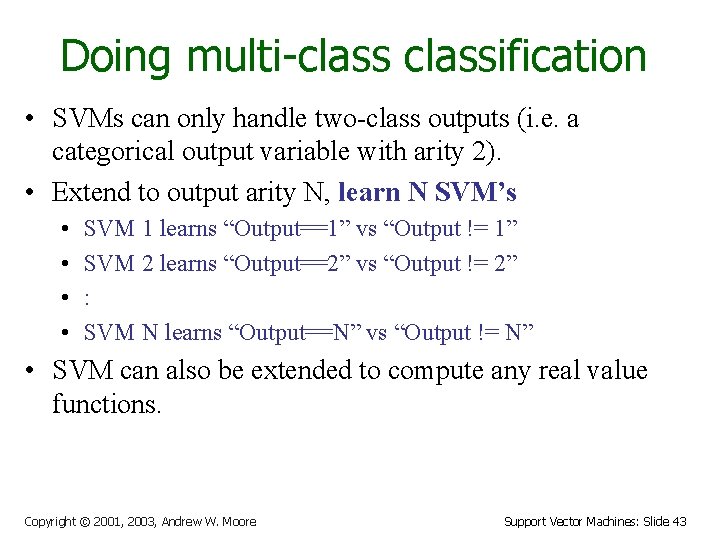 Doing multi-class classification

• SVMs can only handle two-class outputs (i.e. a categorical output variable with arity 2).

• Extend to output arity N, learn N SVM's

  • SVM 1 learns "Output==1" vs "Output != 1"

  • SVM 2 learns "Output==2" vs "Output != 2"

  • :

  • SVM N learns "Output==N" vs "Output != N"

• SVM can also be extended to compute any real value functions.

Copyright © 2001, 2003, Andrew W. Moore

Support Vector Machines: Slide 43